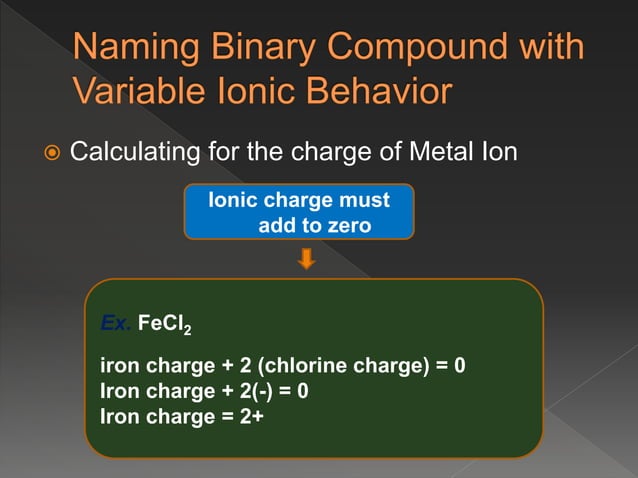 Naming Binary Compound with Variable Ionic Behavior

Calculating for the charge of Metal Ion

Ionic charge must add to zero

Ex. $FeCl_2$

iron charge + 2 (chlorine charge) = 0
Iron charge + 2(-) = 0
Iron charge = 2+